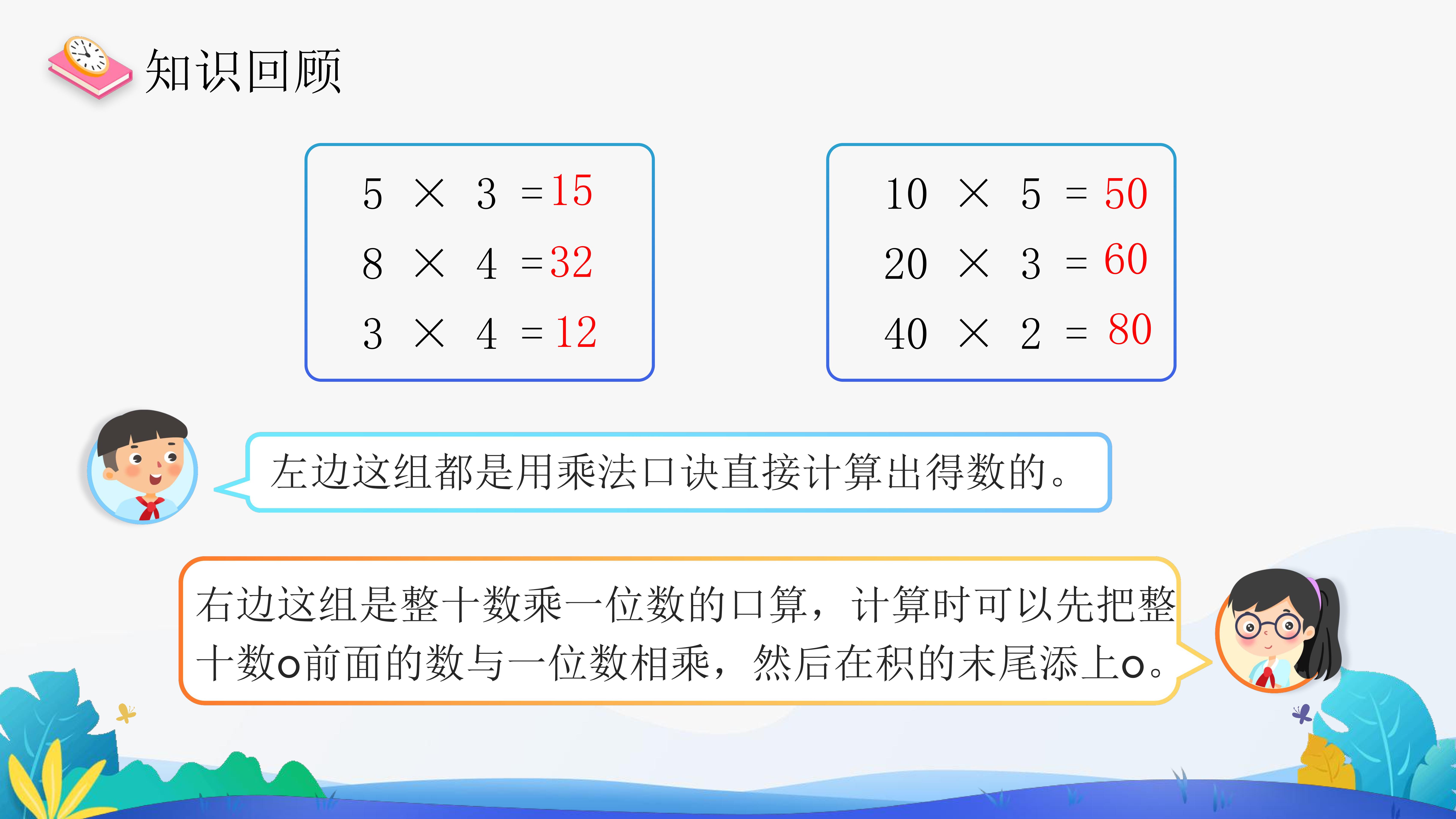 知识回顾

$5 \times 3 = 15$
$8 \times 4 = 32$
$3 \times 4 = 12$

$10 \times 5 = 50$
$20 \times 3 = 60$
$40 \times 2 = 80$

左边这组都是用乘法口诀直接计算出得数的。

右边这组是整十数乘一位数的口算，计算时可以先把整十数o前面的数与一位数相乘，然后在积的末尾添上o。